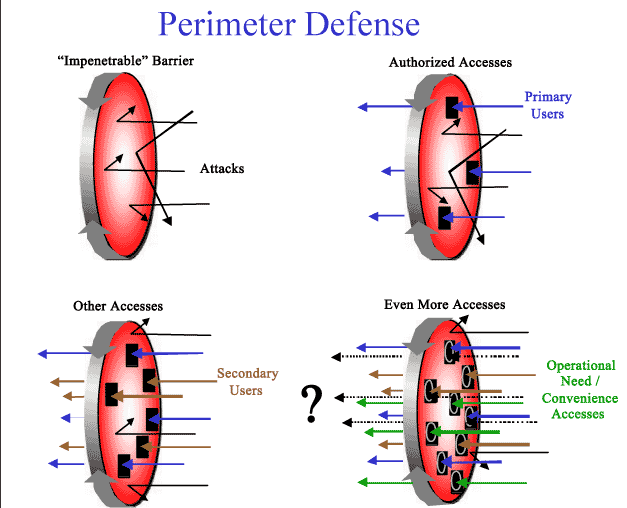 Perimeter Defense

“Impenetrable” Barrier

Attacks

Authorized Accesses

Primary Users

Other Accesses

Secondary Users

Even More Accesses

?

Operational Need / Convenience Accesses